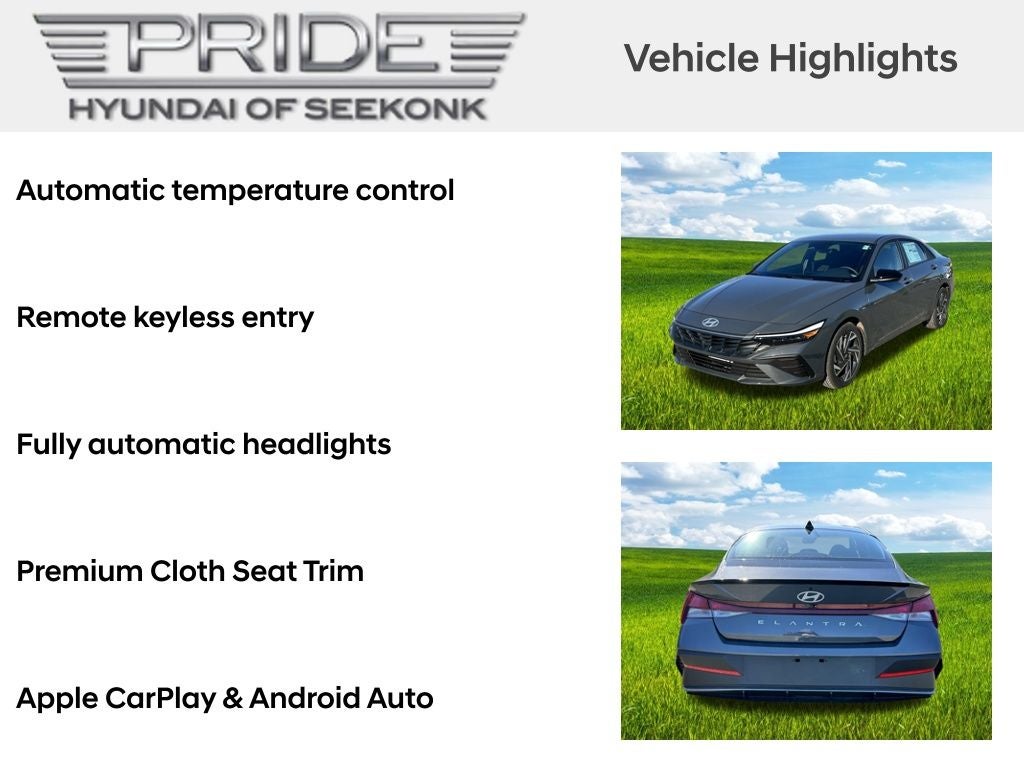 PRIDE
HYUNDAI OF SEEKONK

Vehicle Highlights

Automatic temperature control

Remote keyless entry

Fully automatic headlights

Premium Cloth Seat Trim

Apple CarPlay & Android Auto

ELANTRA